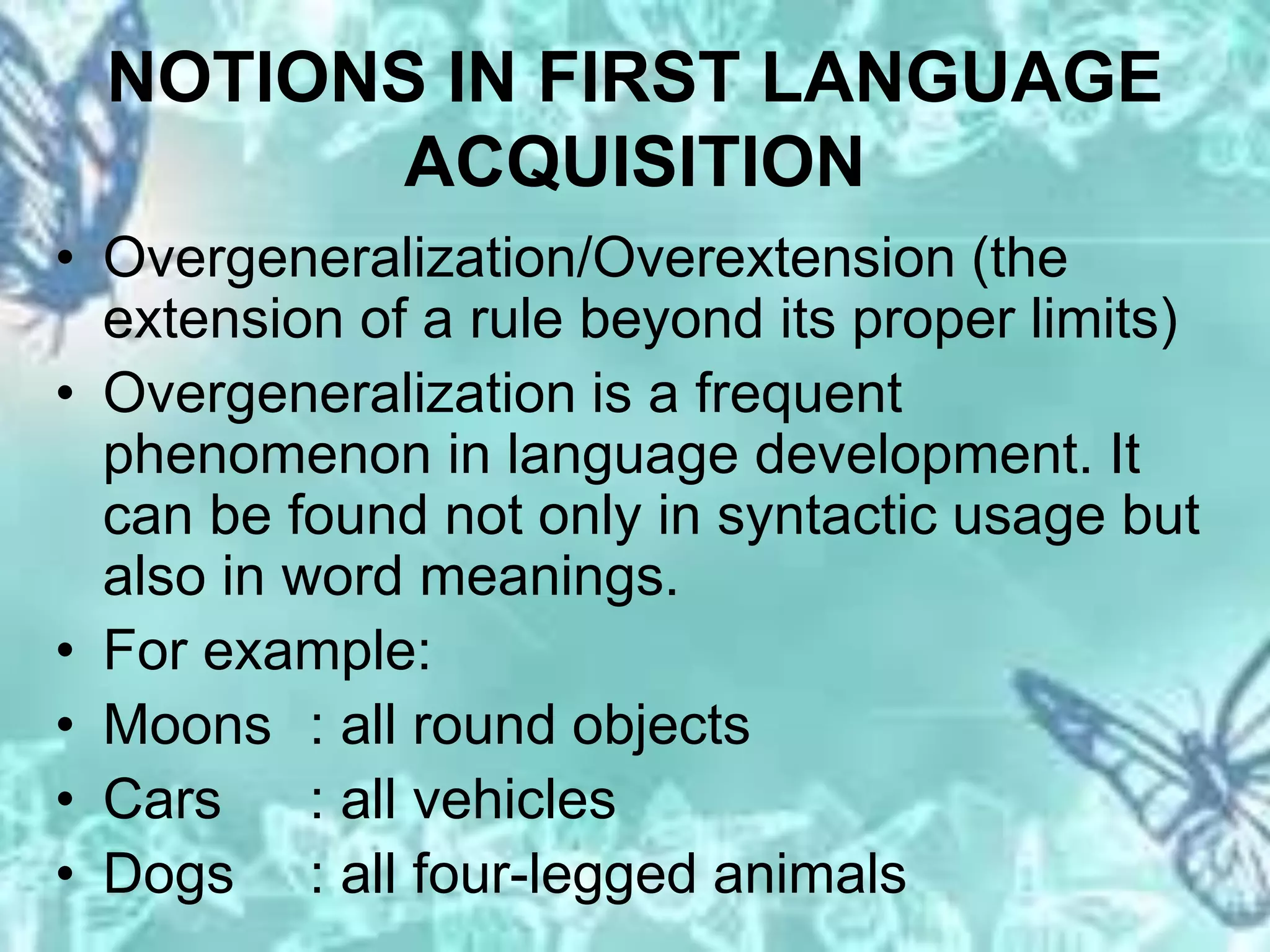 NOTIONS IN FIRST LANGUAGE ACQUISITION

• Overgeneralization/Overextension (the extension of a rule beyond its proper limits)
• Overgeneralization is a frequent phenomenon in language development. It can be found not only in syntactic usage but also in word meanings.
• For example:
• Moons : all round objects
• Cars : all vehicles
• Dogs : all four-legged animals